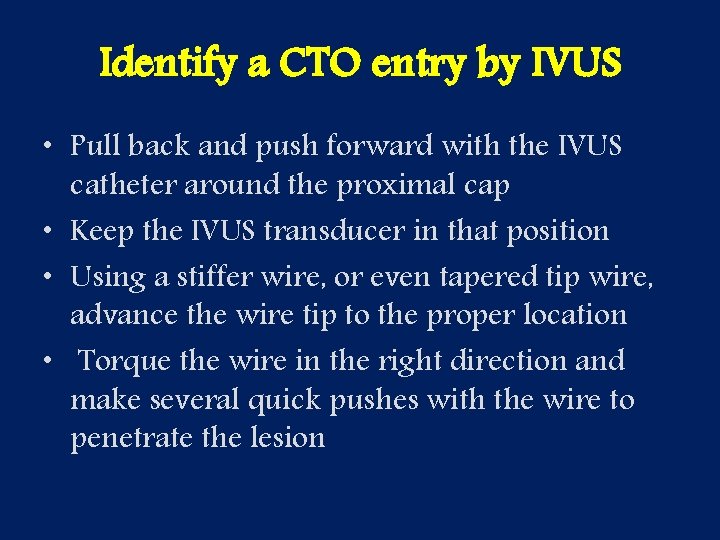 Identify a CTO entry by IVUS

• Pull back and push forward with the IVUS catheter around the proximal cap
• Keep the IVUS transducer in that position
• Using a stiffer wire, or even tapered tip wire, advance the wire tip to the proper location
• Torque the wire in the right direction and make several quick pushes with the wire to penetrate the lesion